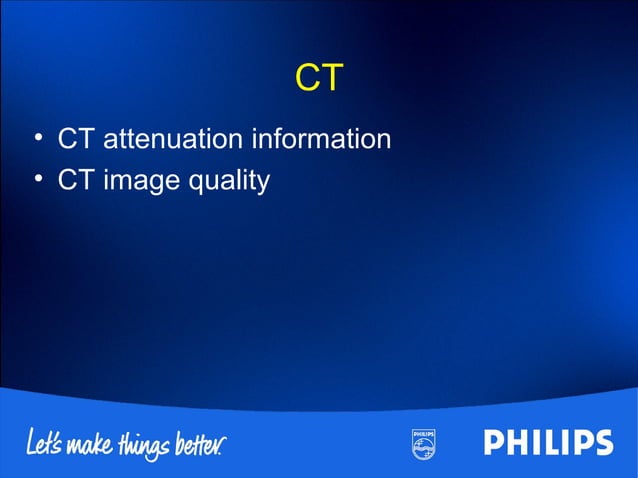 CT

• CT attenuation information
• CT image quality

Let's make things better.

PHILIPS

PHILIPS